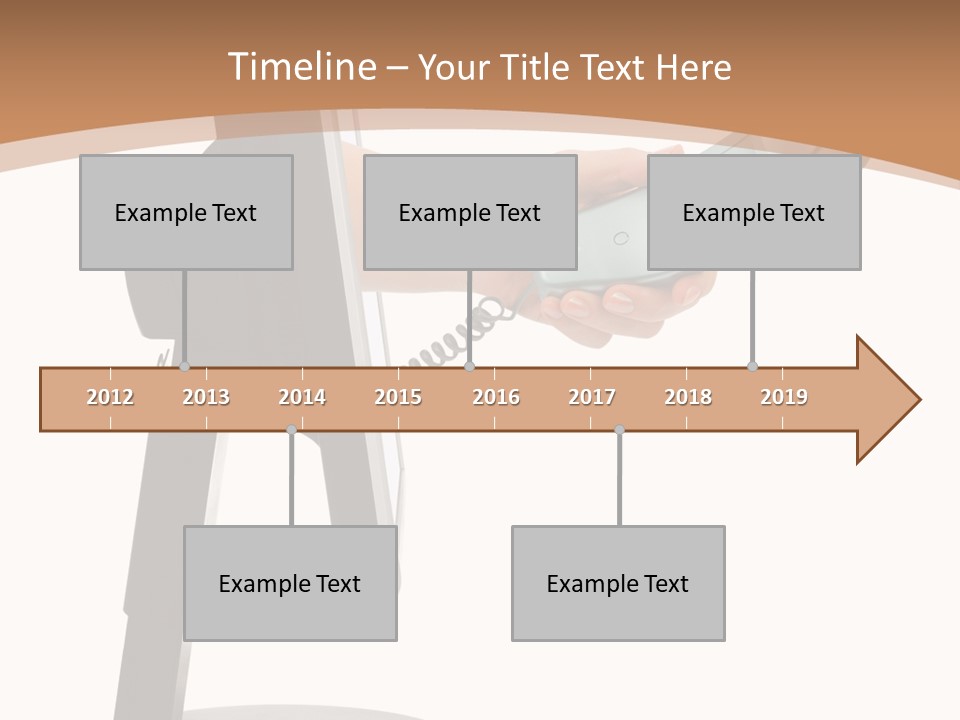 Timeline – Your Title Text Here

Example Text

Example Text

Example Text

2012 2013 2014 2015 2016 2017 2018 2019

Example Text

Example Text